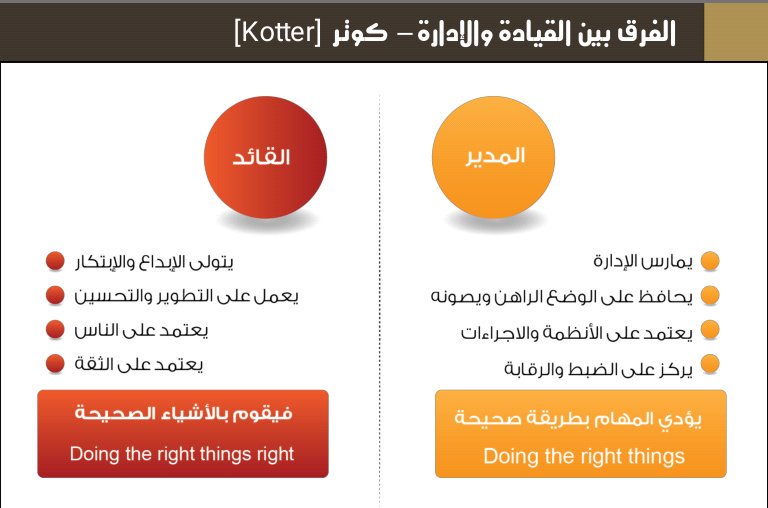 الفرق بين القيادة والإدارة – كوتر [Kotter]

المدير

يمارس الإدارة
يحافظ على الوضع الراهن ويصونه
يعتمد على الأنظمة والاجراءات
يركز على الضبط والرقابة

يؤدي المهام بطريقة صحيحة
Doing the right things

القائد

يتولى الإبداع والإبتكار
يعمل على التطوير والتحسين
يعتمد على الناس
يعتمد على الثقة

فيقوم بالأشياء الصحيحة
Doing the right things right